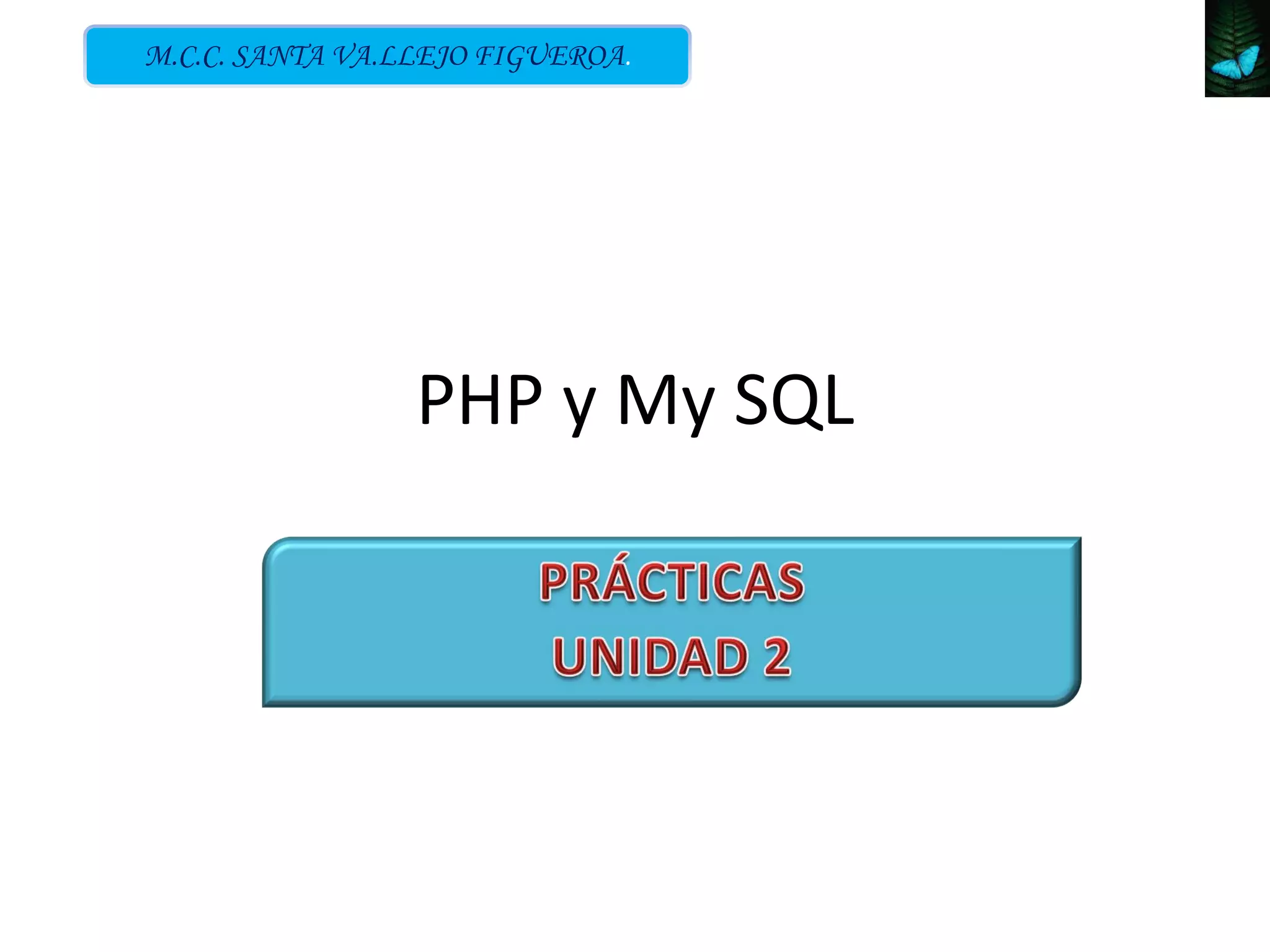 M.C.C. SANTA VA.LLEJO FIGUEROA.

PHP y My SQL

PRÁCTICAS
UNIDAD 2